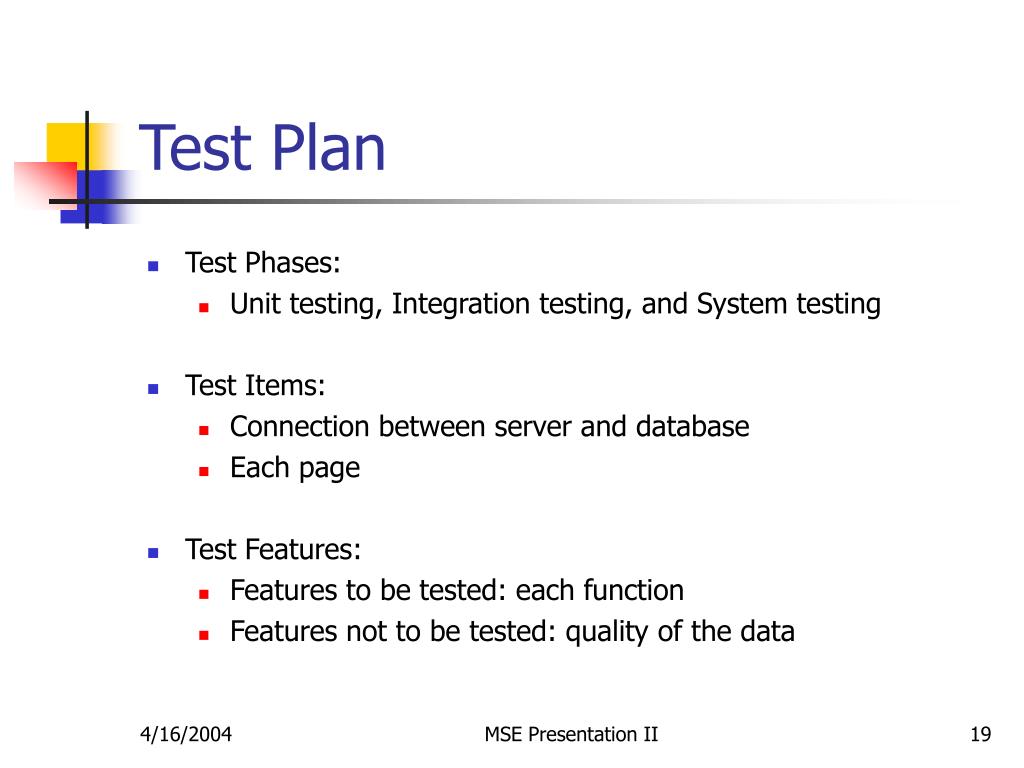 Test Plan

- Test Phases:
  - Unit testing, Integration testing, and System testing

- Test Items:
  - Connection between server and database
  - Each page

- Test Features:
  - Features to be tested: each function
  - Features not to be tested: quality of the data

4/16/2004

MSE Presentation II

19